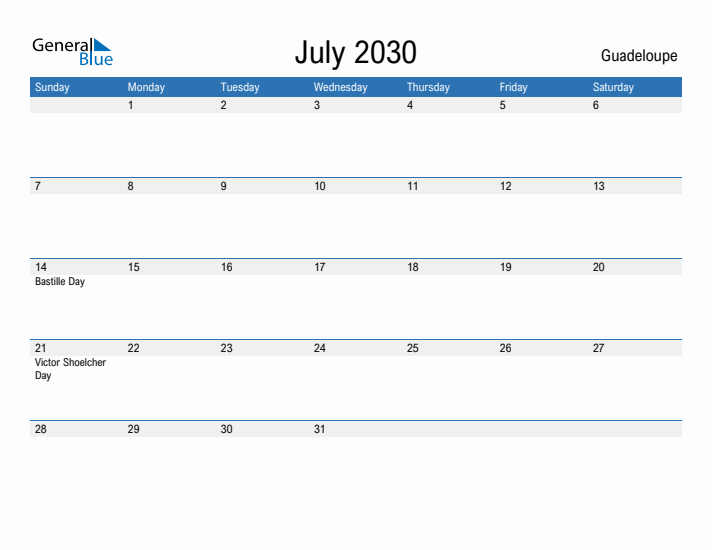 General Blue

July 2030

Guadeloupe

| Sunday | Monday | Tuesday | Wednesday | Thursday | Friday | Saturday |
|---|---|---|---|---|---|---|
| | 1 | 2 | 3 | 4 | 5 | 6 |
| 7 | 8 | 9 | 10 | 11 | 12 | 13 |
| 14 Bastille Day | 15 | 16 | 17 | 18 | 19 | 20 |
| 21 Victor Shoelcher Day | 22 | 23 | 24 | 25 | 26 | 27 |
| 28 | 29 | 30 | 31 | | | |